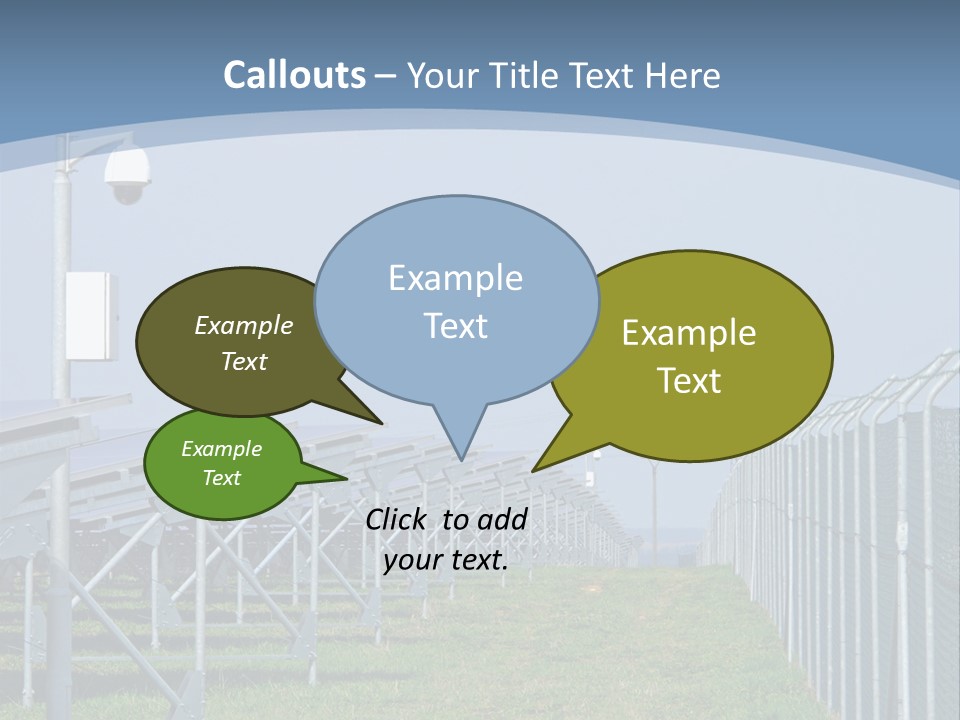 Callouts – Your Title Text Here

Example Text

Example Text

Example Text

Example Text

Click to add your text.